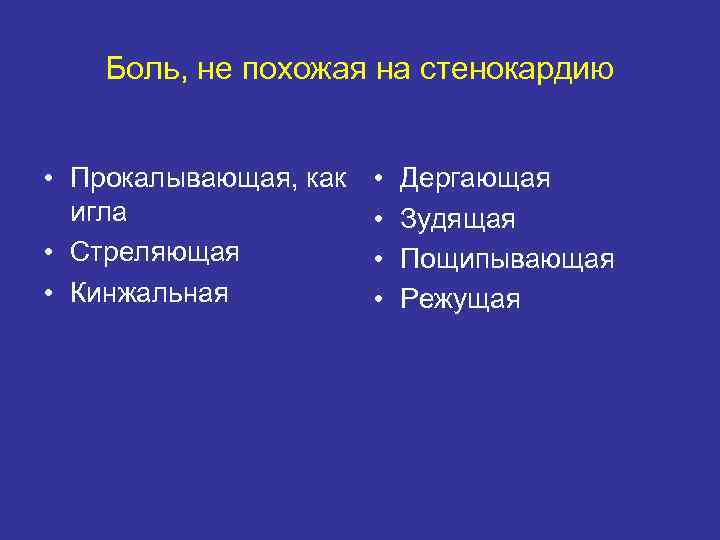 Боль, не похожая на стенокардию

• Прокалывающая, как игла
• Стреляющая
• Кинжальная

• Дергающая
• Зудящая
• Пощипывающая
• Режущая